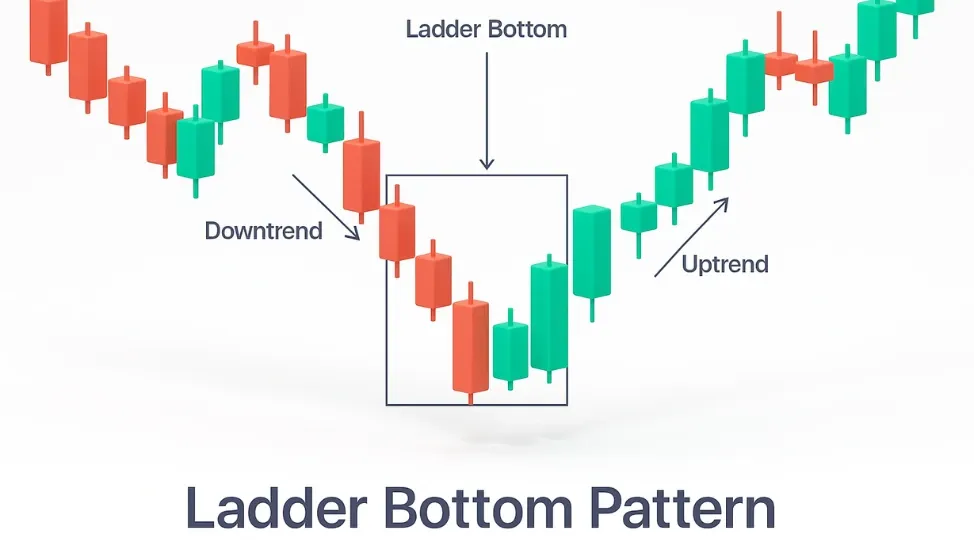 Ladder Bottom

Downtrend

Uptrend

Ladder Bottom Pattern